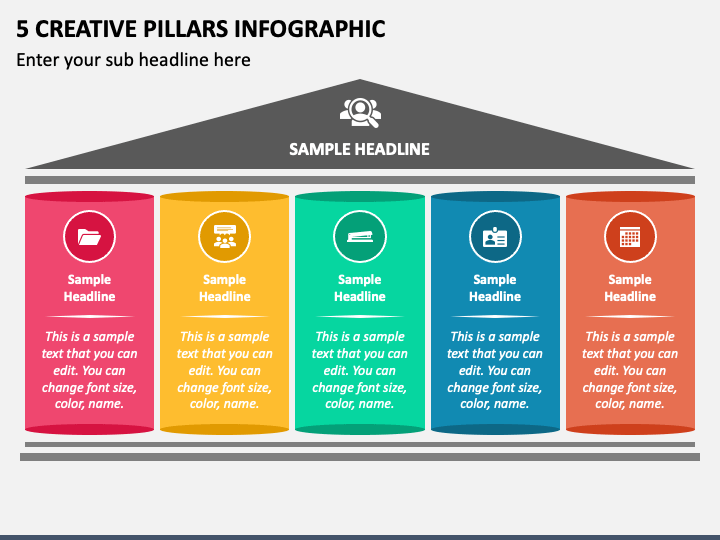 5 CREATIVE PILLARS INFOGRAPHIC

Enter your sub headline here

SAMPLE HEADLINE

Sample Headline

This is a sample text that you can edit. You can change font size, color, name.

Sample Headline

This is a sample text that you can edit. You can change font size, color, name.

Sample Headline

This is a sample text that you can edit. You can change font size, color, name.

Sample Headline

This is a sample text that you can edit. You can change font size, color, name.

Sample Headline

This is a sample text that you can edit. You can change font size, color, name.